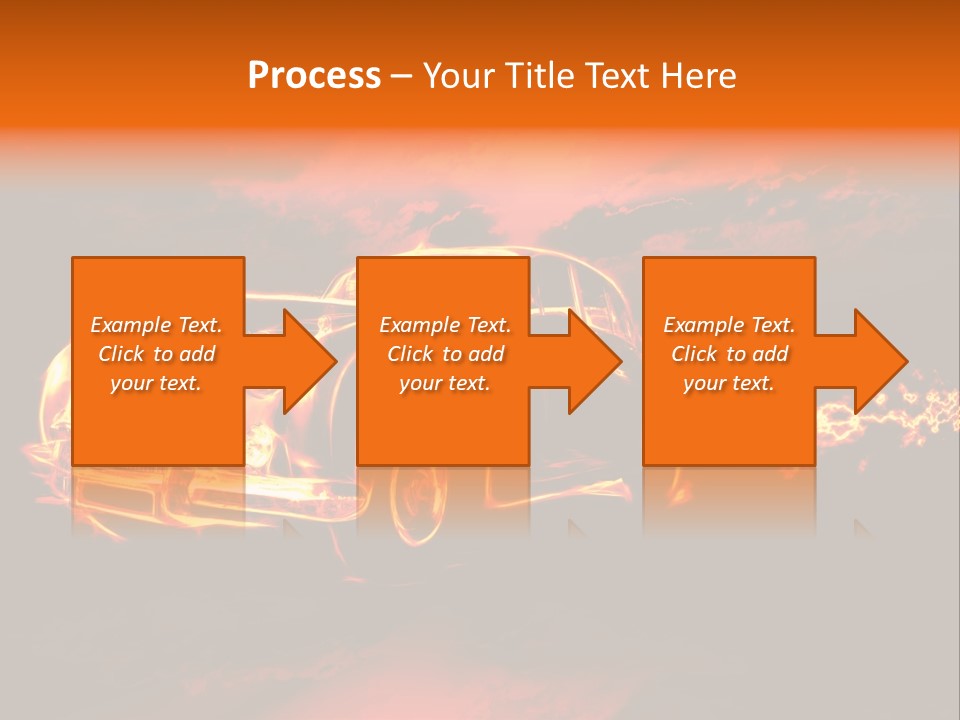 Process – Your Title Text Here

Example Text. Click to add your text.

Example Text. Click to add your text.

Example Text. Click to add your text.